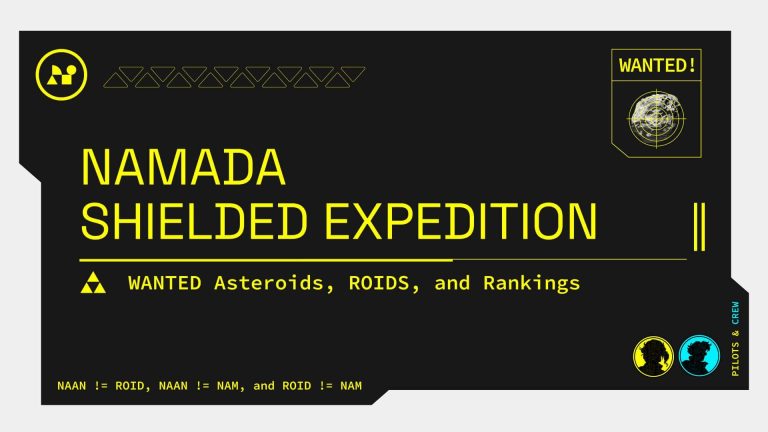 WANTED!

NAMADA SHIELDED EXPEDITION

WANTED Asteroids, ROIDS, and Rankings

PILOTS & CREW

NAAN != ROID, NAAN != NAM, and ROID != NAM